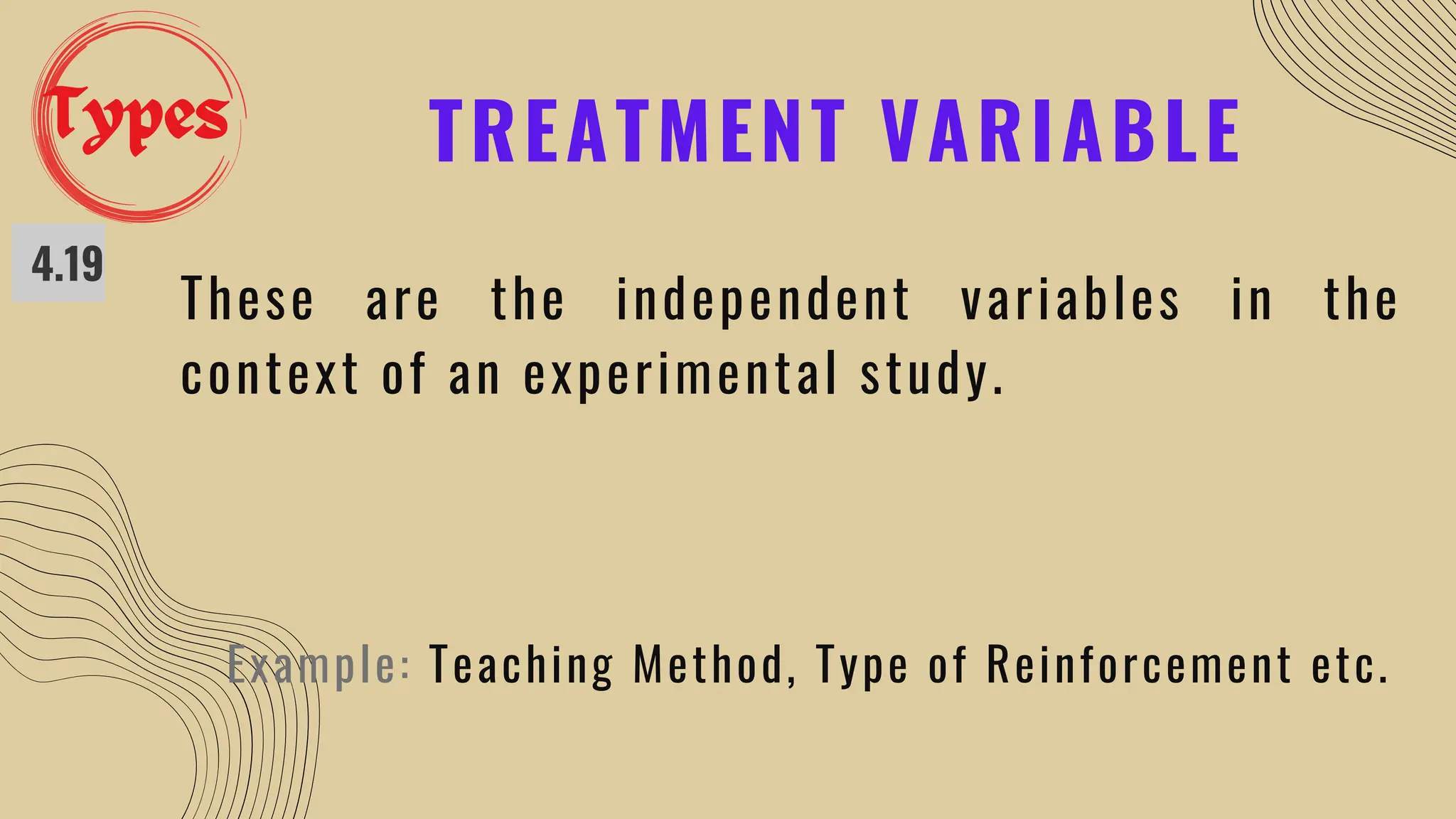 Types

TREATMENT VARIABLE

4.19

These are the independent variables in the context of an experimental study.

Example: Teaching Method, Type of Reinforcement etc.